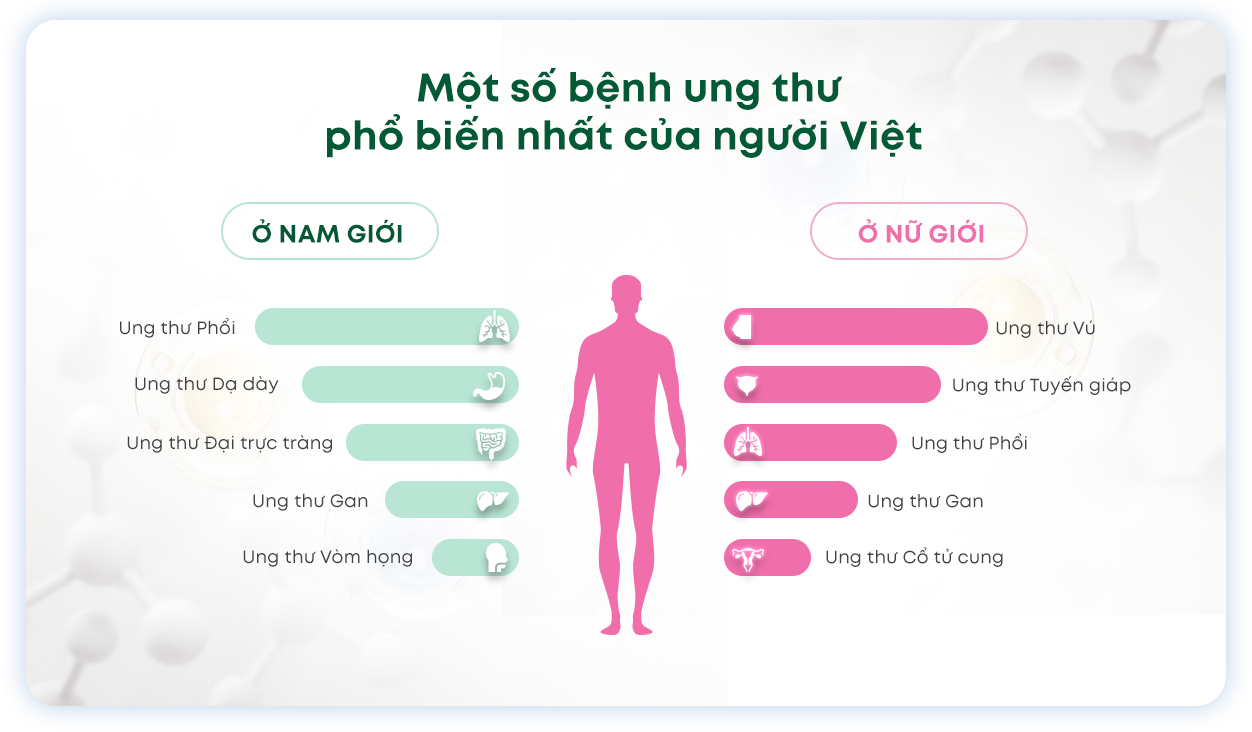 Một số bệnh ung thư phổ biến nhất của người Việt

Ở NAM GIỚI

Ung thư Phổi

Ung thư Dạ dày

Ung thư Đại trực tràng

Ung thư Gan

Ung thư Vòm họng

Ở NỮ GIỚI

Ung thư Vú

Ung thư Tuyến giáp

Ung thư Phổi

Ung thư Gan

Ung thư Cổ tử cung